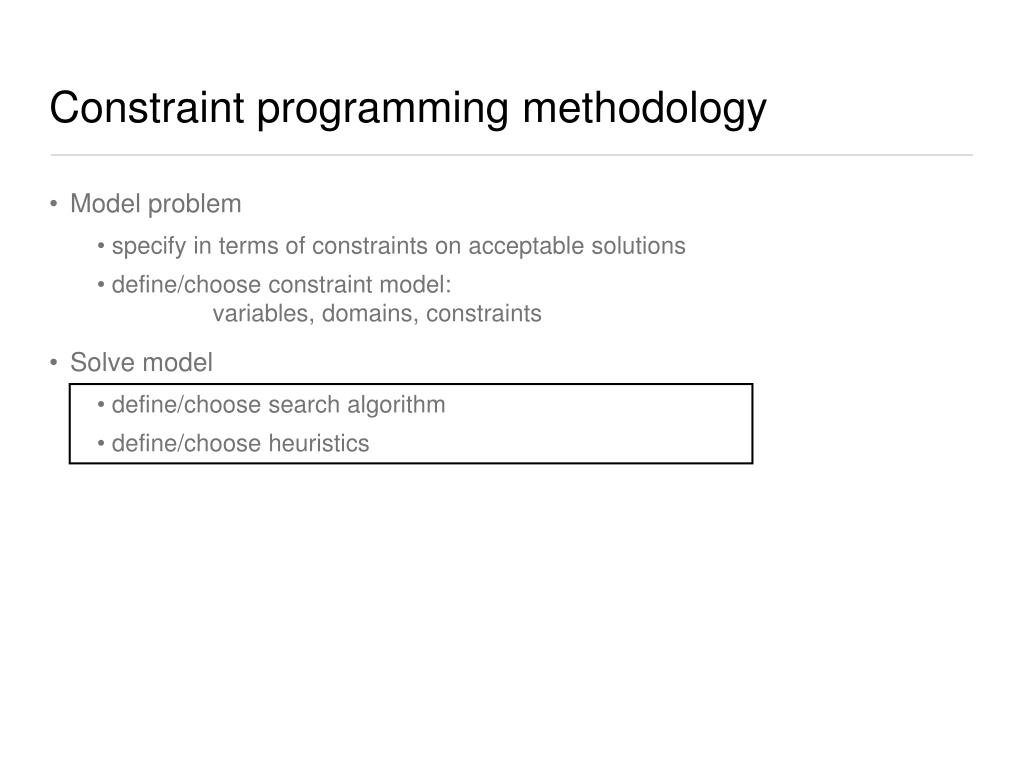 Constraint programming methodology

• Model problem
• specify in terms of constraints on acceptable solutions
• define/choose constraint model:
variables, domains, constraints

• Solve model
• define/choose search algorithm
• define/choose heuristics